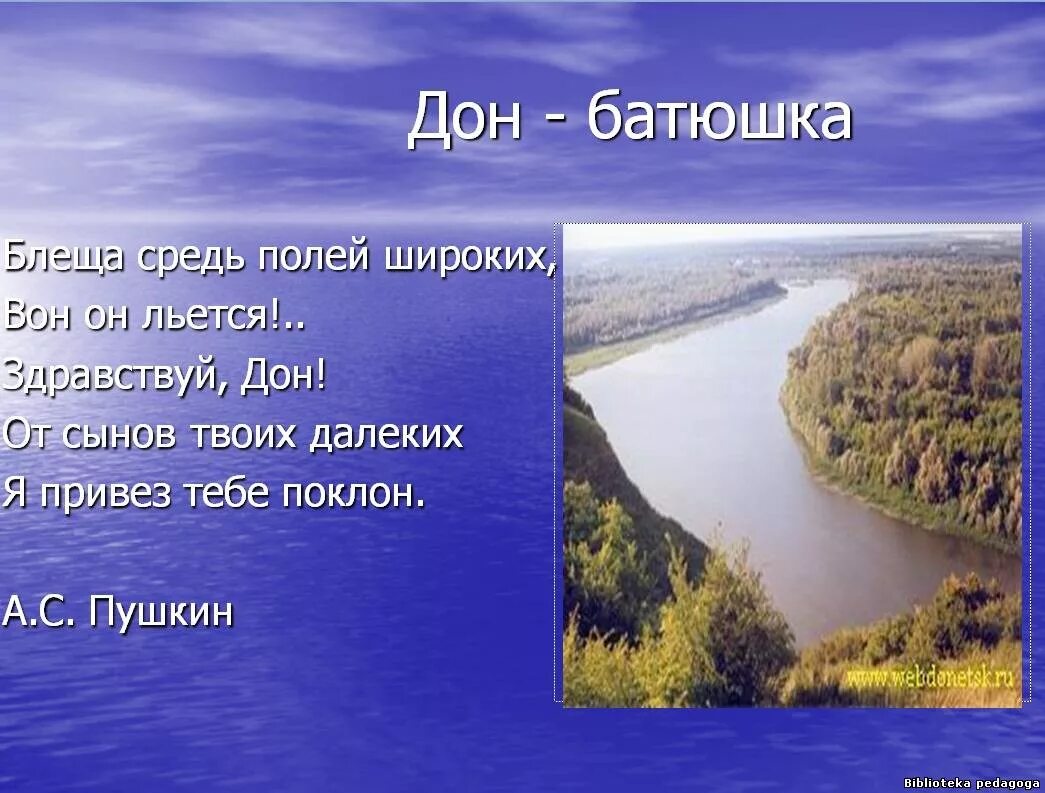 Дон - батюшка

Блеща средь полей широких,
Вон он льется!..
Здравствуй, Дон!
От сынов твоих далеких
Я привез тебе поклон.

А.С. Пушкин

www.webdonetsk.ru

Biblioteka pedagoga